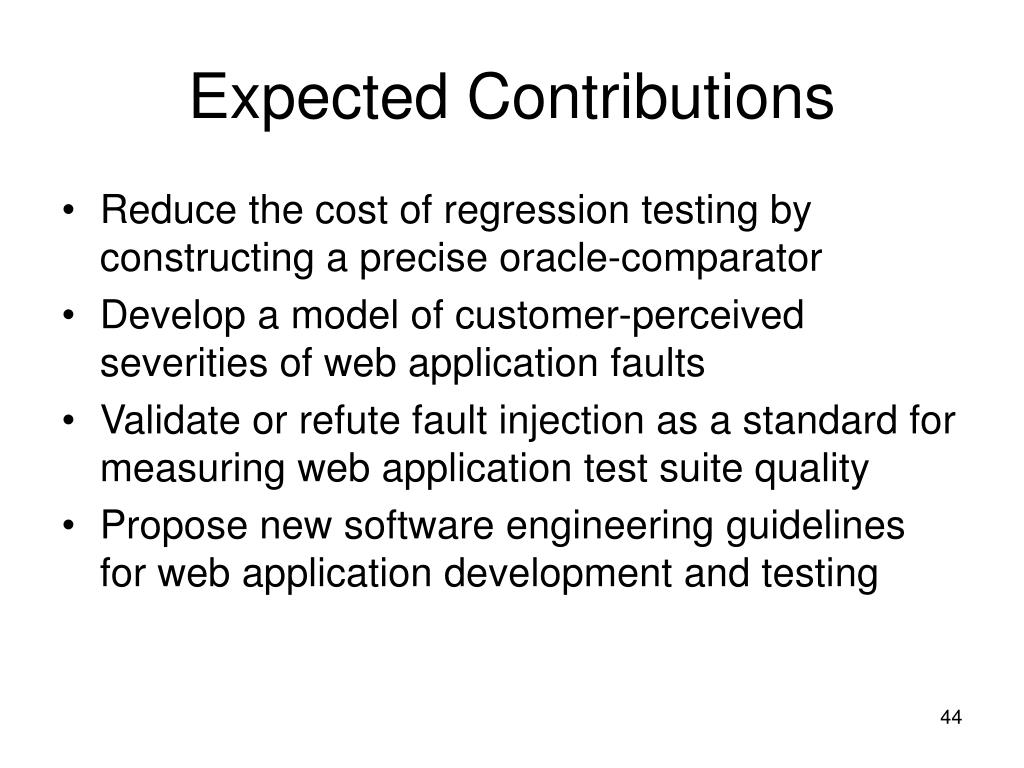 Expected Contributions

• Reduce the cost of regression testing by constructing a precise oracle-comparator
• Develop a model of customer-perceived severities of web application faults
• Validate or refute fault injection as a standard for measuring web application test suite quality
• Propose new software engineering guidelines for web application development and testing

44